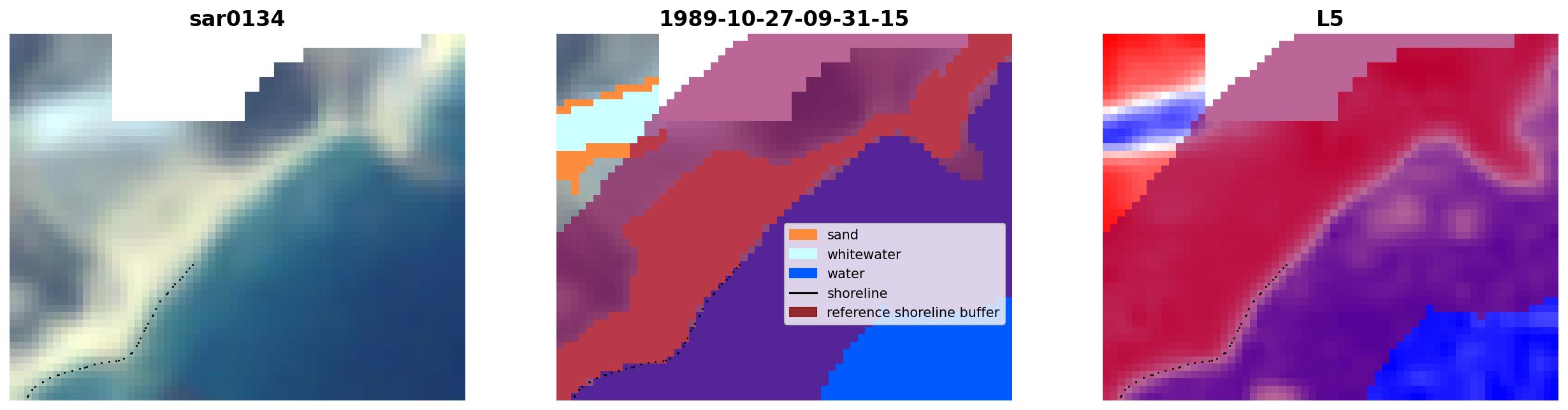 sar0134

1989-10-27-09-31-15

sand
whitewater
water
shoreline
reference shoreline buffer

L5